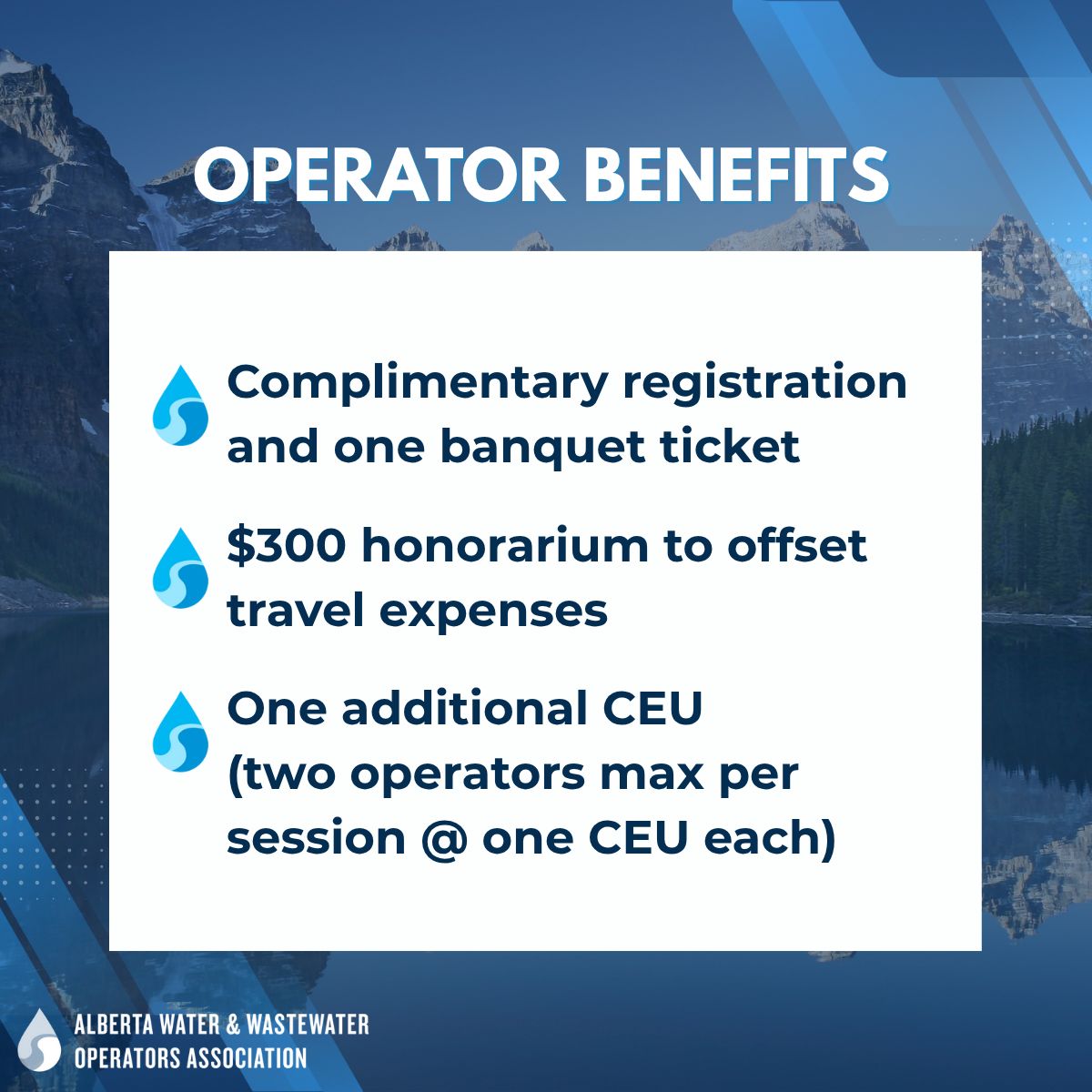 OPERATOR BENEFITS

Complimentary registration and one banquet ticket

\$300 honorarium to offset travel expenses

One additional CEU (two operators max per session @ one CEU each)

ALBERTA WATER & WASTEWATER OPERATORS ASSOCIATION